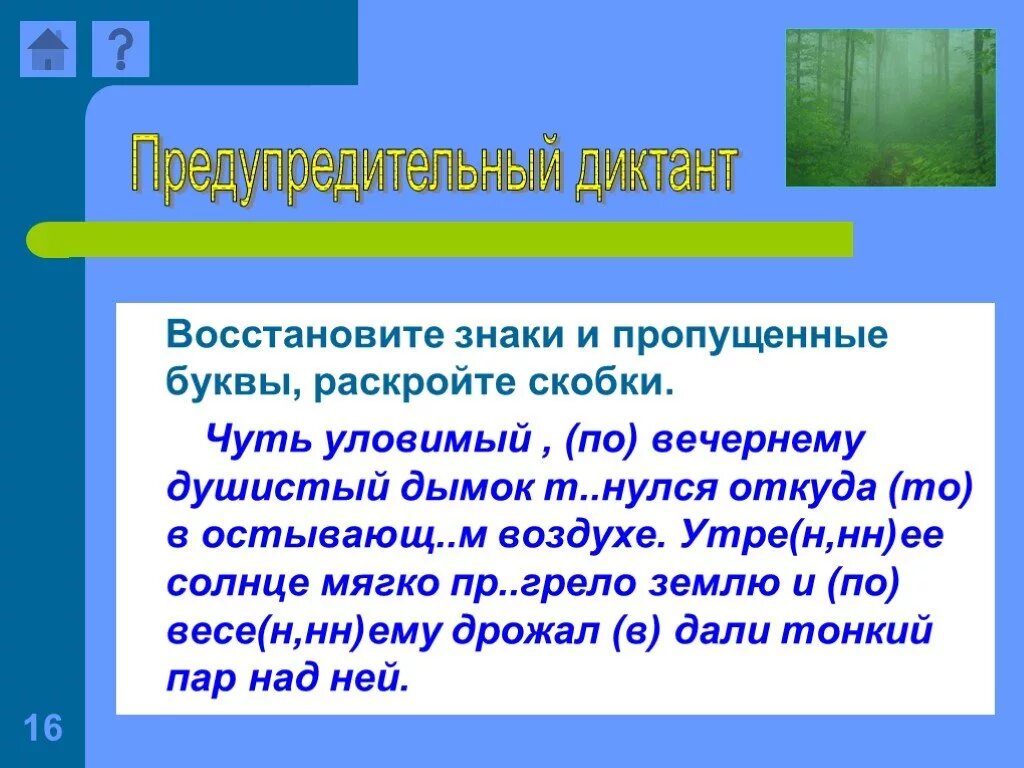 ?

Предупредительный диктант

Восстановите знаки и пропущенные буквы, раскройте скобки.

Чуть уловимый , (по) вечернему душистый дымок т..нулся откуда (то) в остывающ..м воздухе. Утре(н,нн)ее солнце мягко пр..грело землю и (по) весе(н,нн)ему дрожал (в) дали тонкий пар над ней.

16